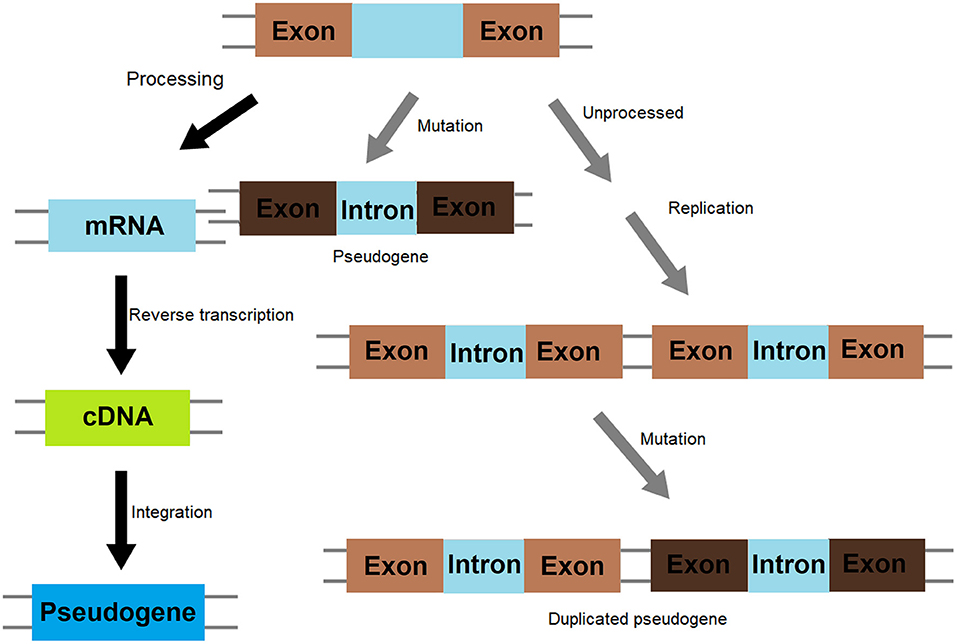 Exon Exon

Processing

Mutation

Unprocessed

mRNA

Exon Intron Exon

Pseudogene

Replication

Reverse transcription

Exon Intron Exon Exon Intron Exon

cDNA

Mutation

Integration

Exon Intron Exon Exon Intron Exon

Pseudogene

Duplicated pseudogene